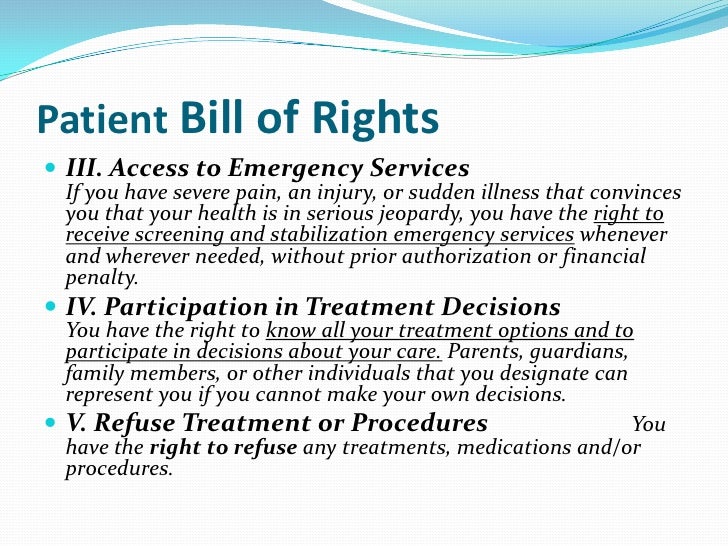 Patient Bill of Rights

III. Access to Emergency Services
If you have severe pain, an injury, or sudden illness that convinces you that your health is in serious jeopardy, you have the right to receive screening and stabilization emergency services whenever and wherever needed, without prior authorization or financial penalty.

IV. Participation in Treatment Decisions
You have the right to know all your treatment options and to participate in decisions about your care. Parents, guardians, family members, or other individuals that you designate can represent you if you cannot make your own decisions.

V. Refuse Treatment or Procedures You have the right to refuse any treatments, medications and/or procedures.